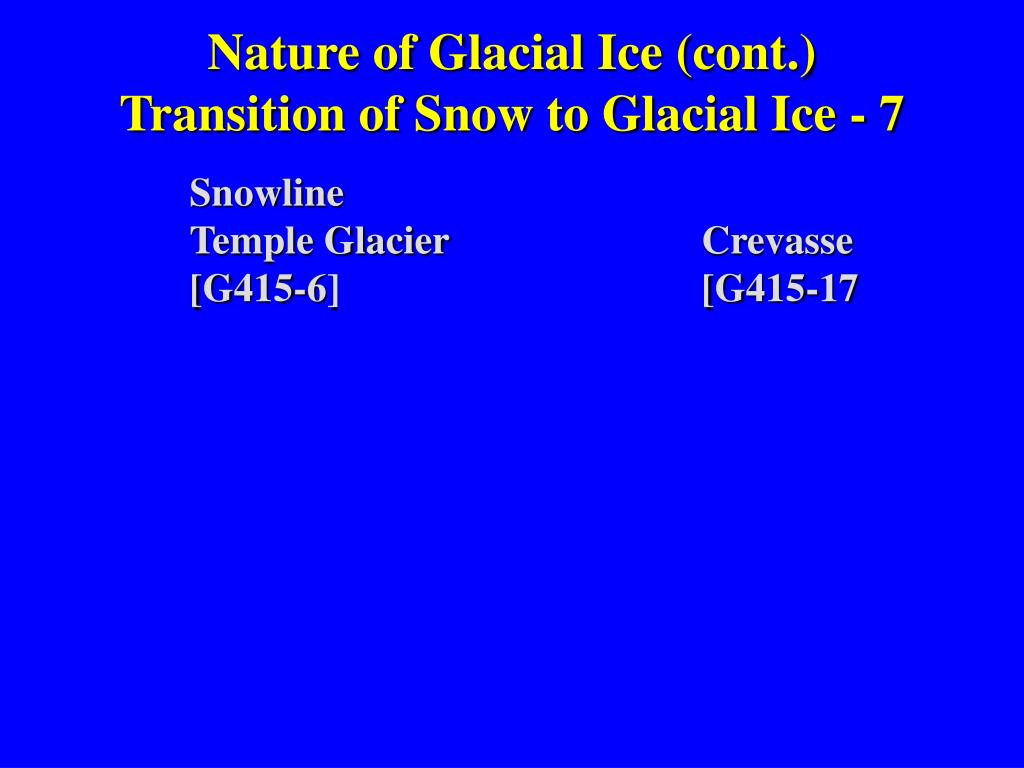 Nature of Glacial Ice (cont.)
Transition of Snow to Glacial Ice - 7

Snowline
Temple Glacier
[G415-6]

Crevasse
[G415-17